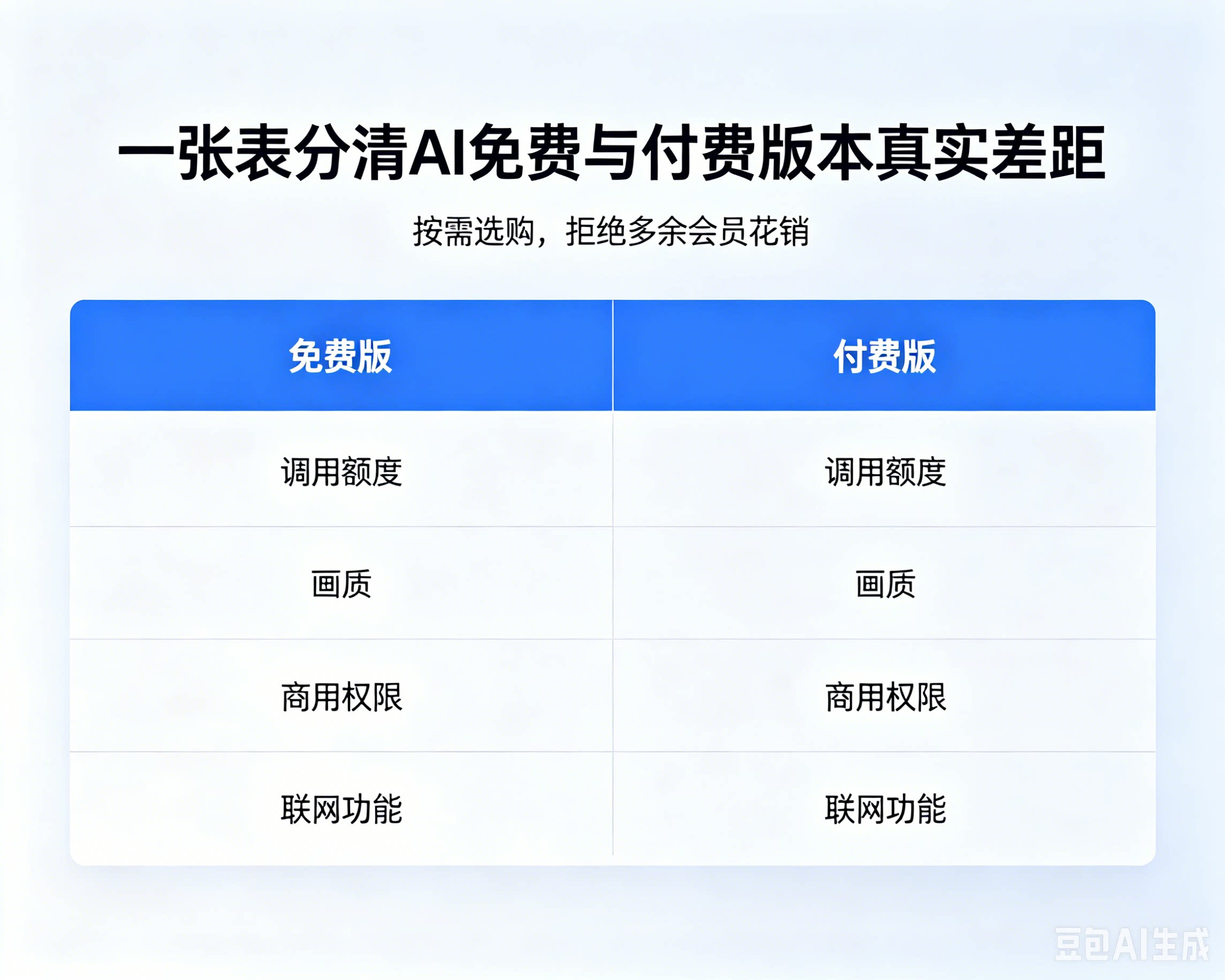 一张表分清AI免费与付费版本真实差距

按需选购，拒绝多余会员花销

| 免费版 | 付费版 |
|---|---|
| 调用额度 | 调用额度 |
| 画质 | 画质 |
| 商用权限 | 商用权限 |
| 联网功能 | 联网功能 |

豆包AI生成